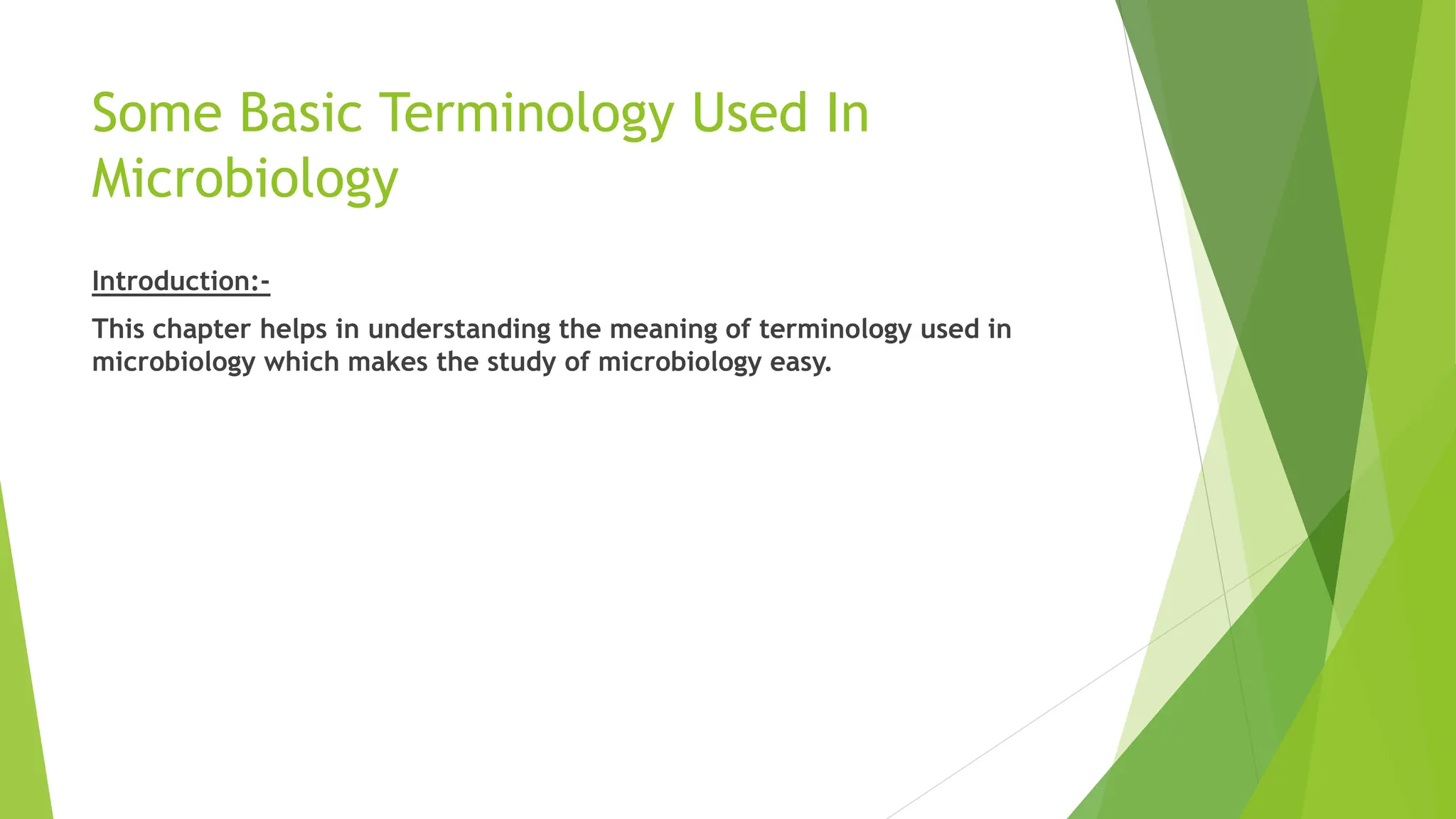 Some Basic Terminology Used In Microbiology

Introduction:-

This chapter helps in understanding the meaning of terminology used in microbiology which makes the study of microbiology easy.